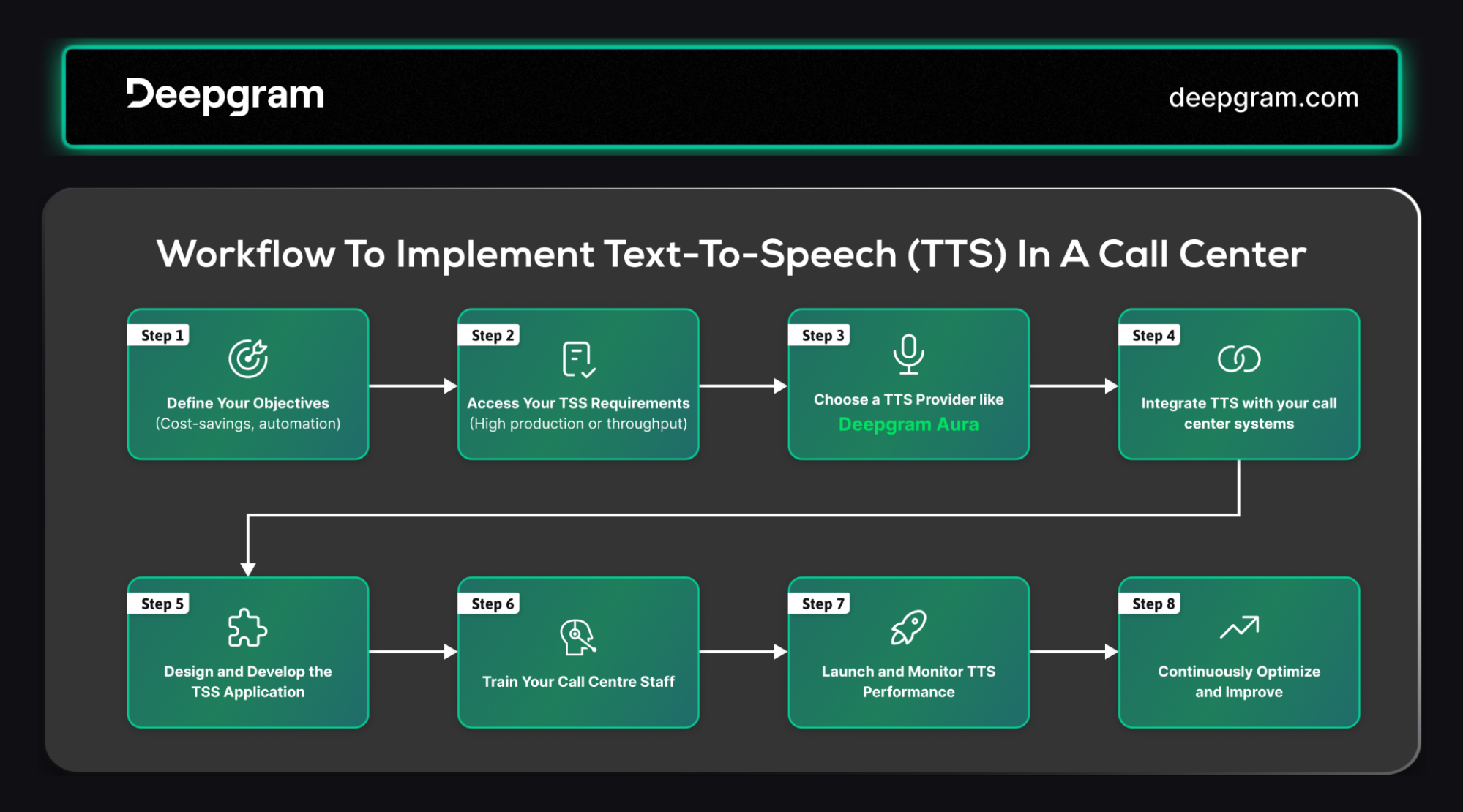 Deepgram

deepgram.com

Workflow To Implement Text-To-Speech (TTS) In A Call Center

Step 1
Define Your Objectives
(Cost-savings, automation)

Step 2
Access Your TSS Requirements
(High production or throughput)

Step 3
Choose a TTS Provider like
Deepgram Aura

Step 4
Integrate TTS with your call center systems

Step 5
Design and Develop the TSS Application

Step 6
Train Your Call Centre Staff

Step 7
Launch and Monitor TTS Performance

Step 8
Continuously Optimize and Improve